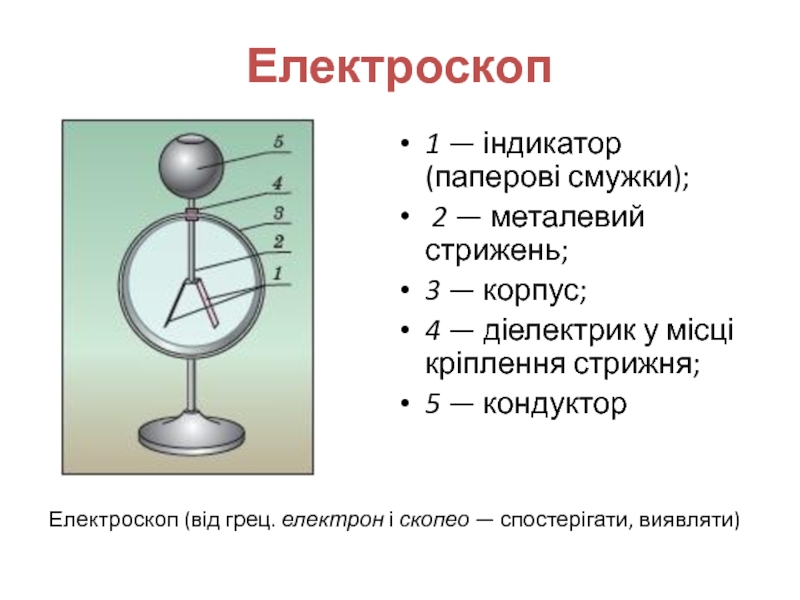 Електроскоп

5
4
3
2
1

• 1 — індикатор (паперові смужки);
• 2 — металевий стрижень;
• 3 — корпус;
• 4 — діелектрик у місці кріплення стрижня;
• 5 — кондуктор

Електроскоп (від грец. електрон і скопео — спостерігати, виявляти)